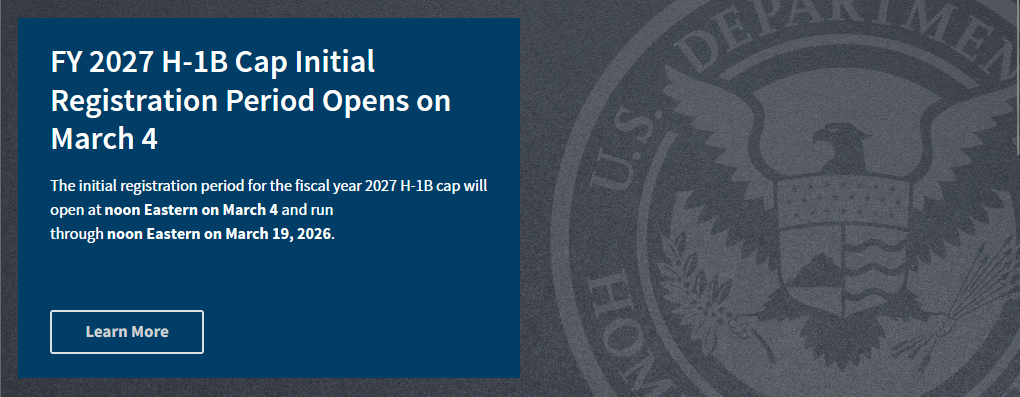 FY 2027 H-1B Cap Initial Registration Period Opens on March 4

The initial registration period for the fiscal year 2027 H-1B cap will open at noon Eastern on March 4 and run through noon Eastern on March 19, 2026.

Learn More

U.S. DEPARTMEN

HOM